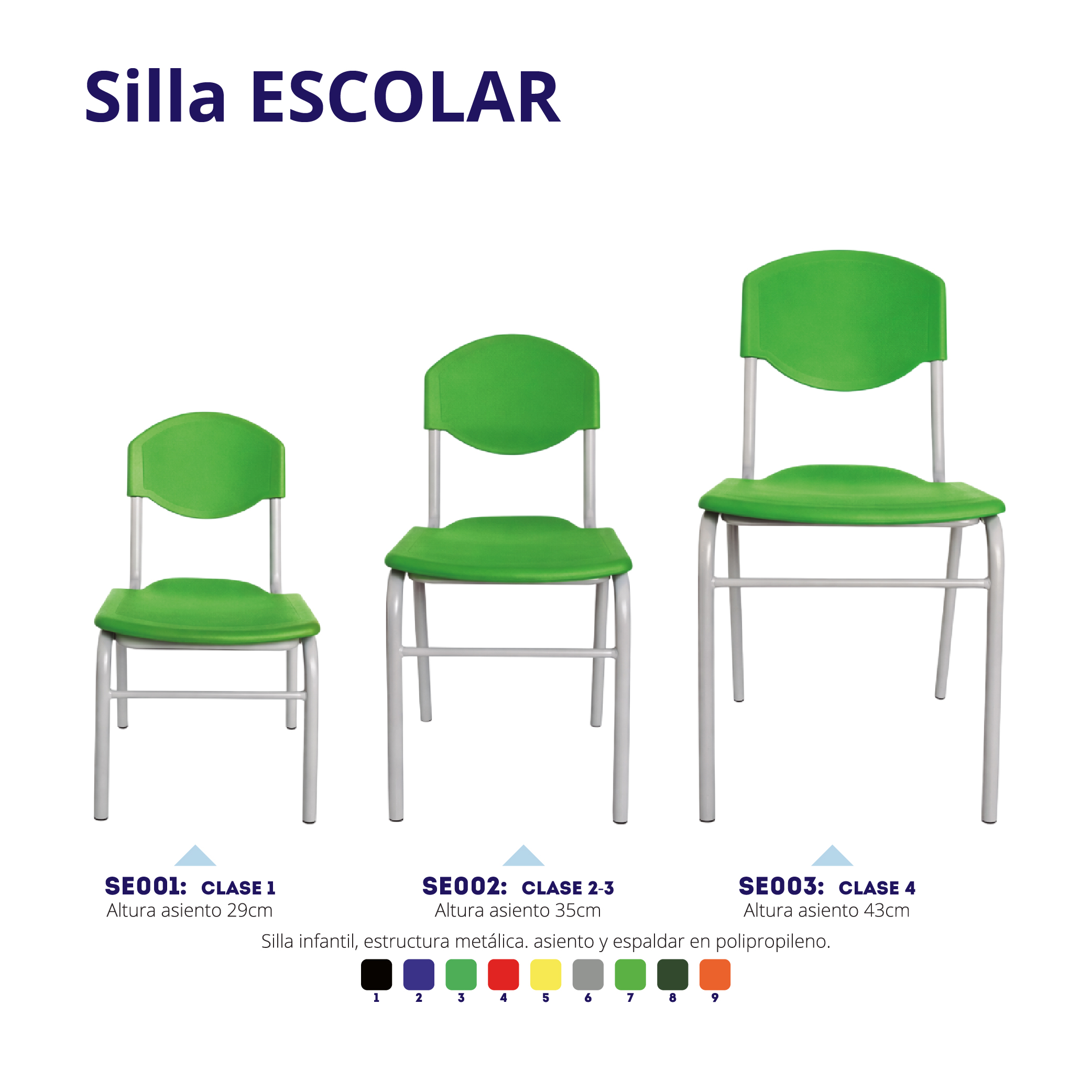 Silla ESCOLAR

SE001: CLASE 1
Altura asiento 29cm

SE002: CLASE 2-3
Altura asiento 35cm

SE003: CLASE 4
Altura asiento 43cm

Silla infantil, estructura metálica. asiento y espaldar en polipropileno.

1 2 3 4 5 6 7 8 9